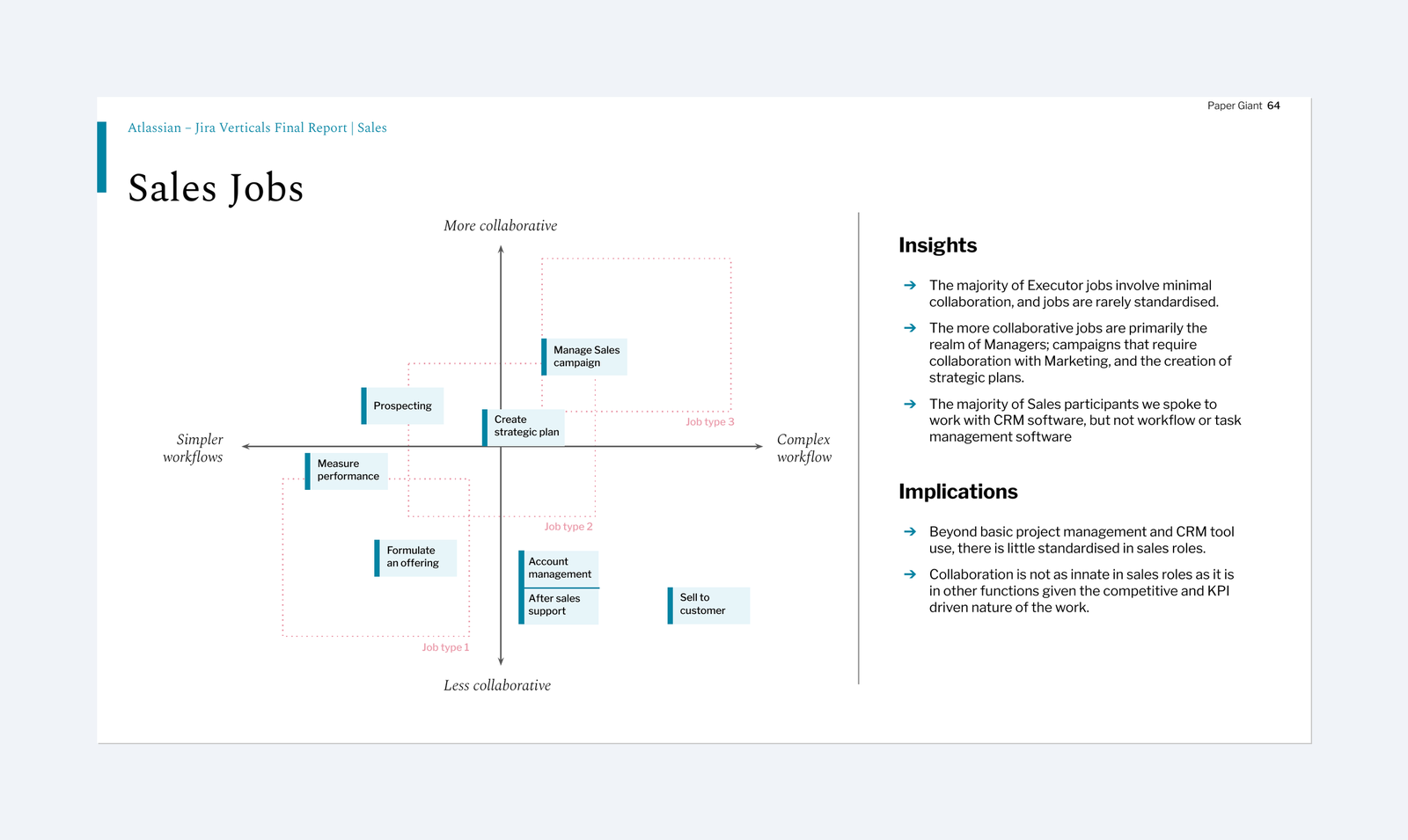 Paper Giant 64

Atlassian – Jira Verticals Final Report | Sales

Sales Jobs

More collaborative

Manage Sales campaign

Prospecting

Create strategic plan

Job type 3

Simpler workflows

Complex workflow

Measure performance

Job type 2

Formulate an offering

Account management

After sales support

Sell to customer

Job type 1

Less collaborative

Insights

→ The majority of Executor jobs involve minimal collaboration, and jobs are rarely standardised.

→ The more collaborative jobs are primarily the realm of Managers; campaigns that require collaboration with Marketing, and the creation of strategic plans.

→ The majority of Sales participants we spoke to work with CRM software, but not workflow or task management software

Implications

→ Beyond basic project management and CRM tool use, there is little standardised in sales roles.

→ Collaboration is not as innate in sales roles as it is in other functions given the competitive and KPI driven nature of the work.